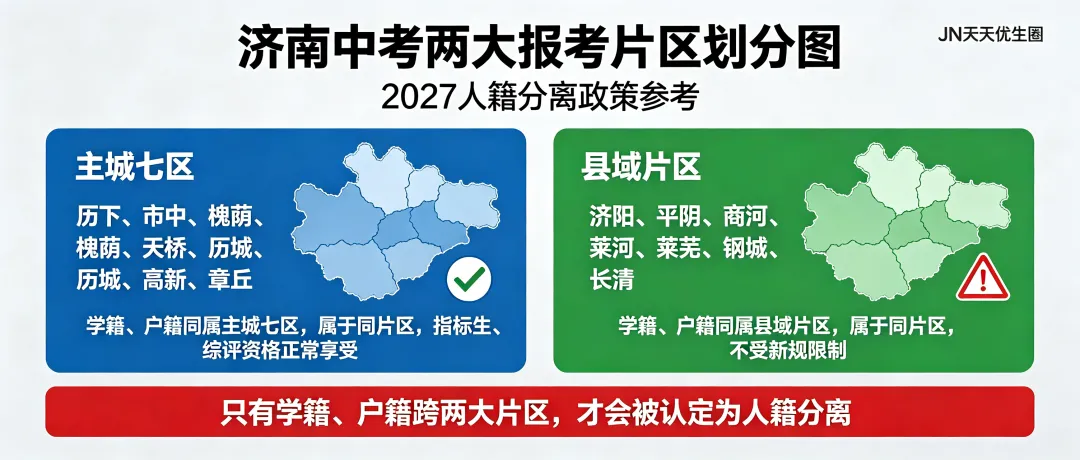 济南中考两大报考片区划分图

JN天天优生圈

2027人籍分离政策参考

主城七区

历下、市中、槐荫、槐荫、天桥、历城、历城、高新、章丘

学籍、户籍同属主城七区，属于同片区，指标生、综评资格正常享受

县域片区

济阳、平阴、商河、莱河、莱芜、钢城、长清

学籍、户籍同属县域片区，属于同片区，不受新规限制

只有学籍、户籍跨两大片区，才会被认定为人籍分离